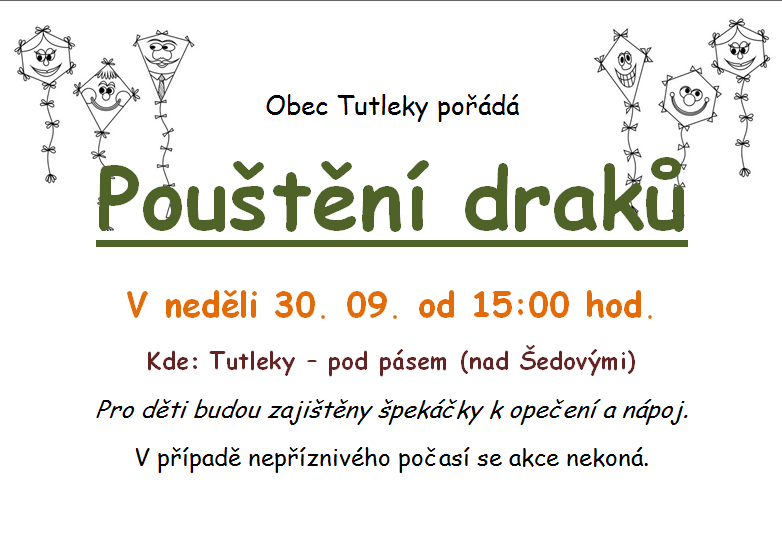 Obec Tutleky pořádá

Pouštění draků

V neděli 30. 09. od 15:00 hod.

Kde: Tutleky – pod pásem (nad Šedovými)

Pro děti budou zajištěny špekáčky k opečení a nápoj.

V případě nepříznivého počasí se akce nekoná.